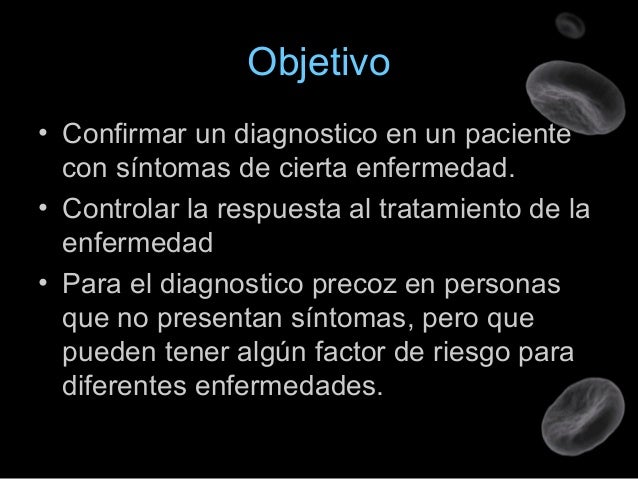 Objetivo

• Confirmar un diagnostico en un paciente con síntomas de cierta enfermedad.
• Controlar la respuesta al tratamiento de la enfermedad
• Para el diagnostico precoz en personas que no presentan síntomas, pero que pueden tener algún factor de riesgo para diferentes enfermedades.